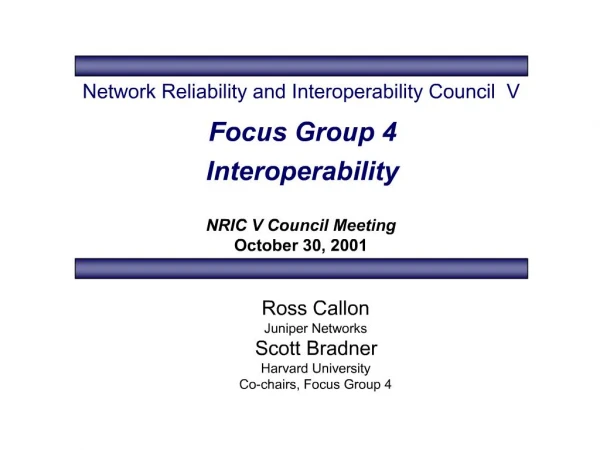 Network Reliability and Interoperability Council V

Focus Group 4
Interoperability

NRIC V Council Meeting
October 30, 2001

Ross Callon
Juniper Networks
Scott Bradner
Harvard University
Co-chairs, Focus Group 4